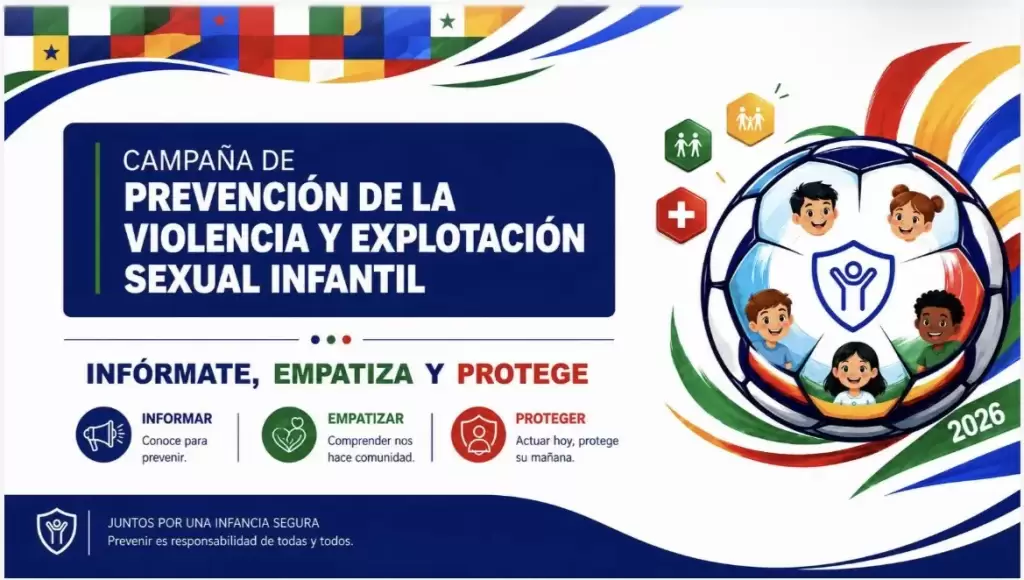 CAMPAÑA DE
PREVENCIÓN DE LA VIOLENCIA Y EXPLOTACIÓN SEXUAL INFANTIL

INFÓRMATE, EMPATIZA Y PROTEGE

INFORMAR
Conoce para prevenir.

EMPATIZAR
Comprender nos hace comunidad.

PROTEGER
Actuar hoy, protege su mañana.

2026

JUNTOS POR UNA INFANCIA SEGURA
Prevenir es responsabilidad de todas y todos.